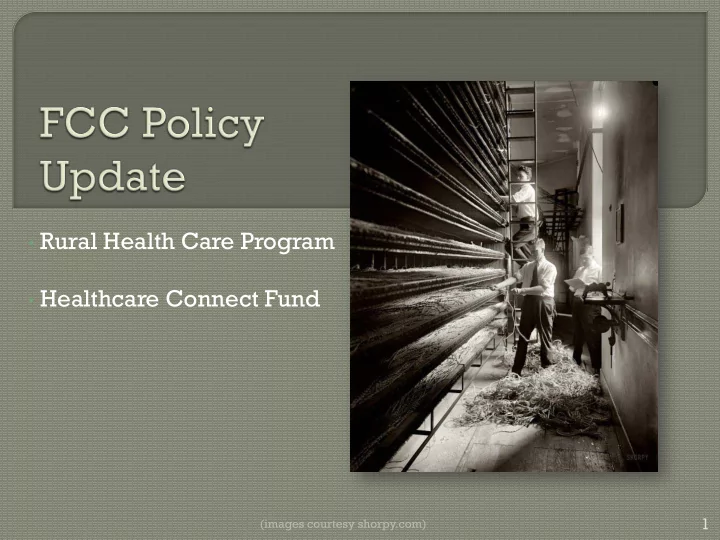 FCC Policy Update

Rural Health Care Program

Healthcare Connect Fund

SHORPY

(images courtesy shorpy.com)

1